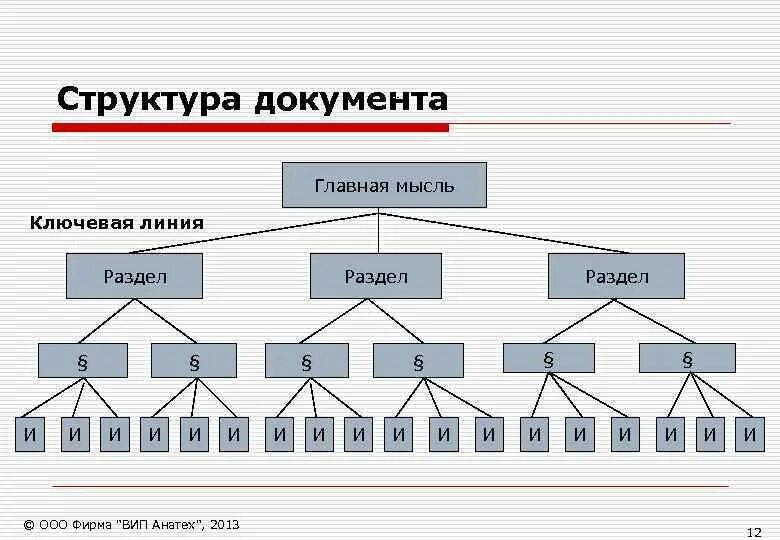 Структура документа

Главная мысль

Ключевая линия

Раздел

Раздел

Раздел

§

§

§

§

§

§

И И И И И И И И И И И И И И И И И И

© ООО Фирма "ВИП Анатех", 2013

12